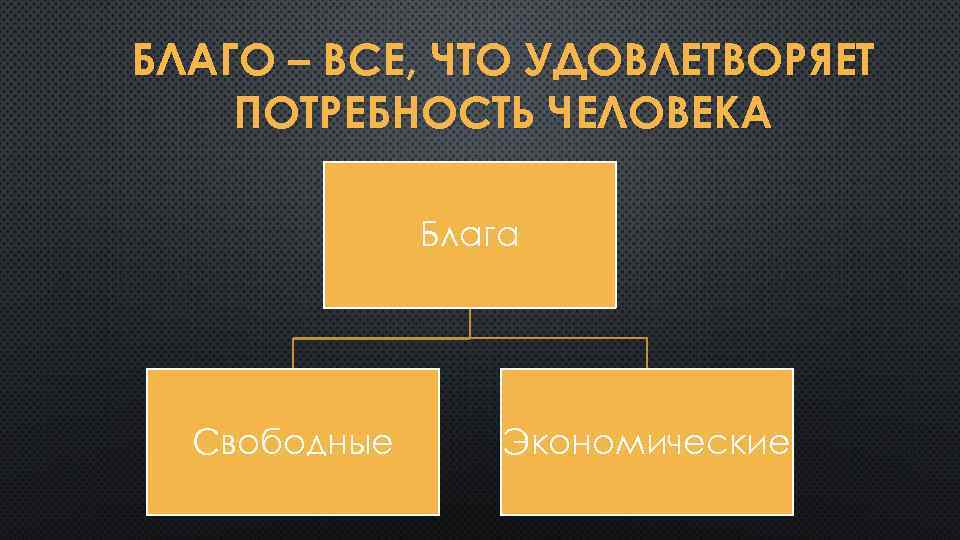 БЛАГО – ВСЕ, ЧТО УДОВЛЕТВОРЯЕТ ПОТРЕБНОСТЬ ЧЕЛОВЕКА

Блага

Свободные

Экономические